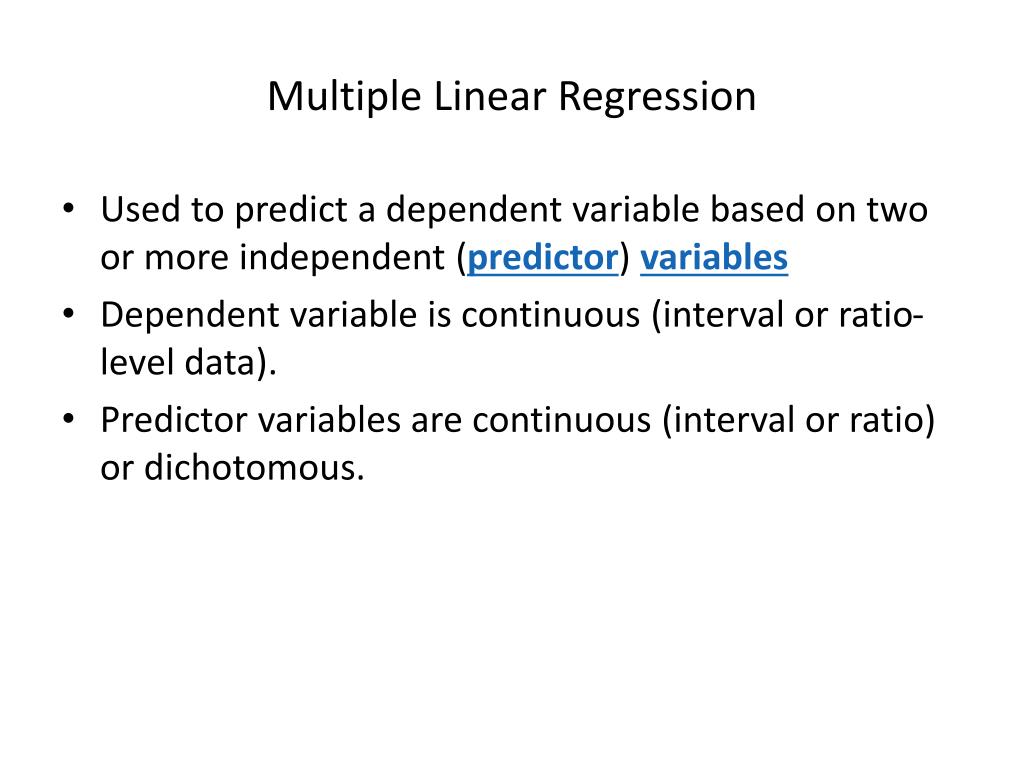 Multiple Linear Regression

• Used to predict a dependent variable based on two or more independent (predictor) variables
• Dependent variable is continuous (interval or ratio-level data).
• Predictor variables are continuous (interval or ratio) or dichotomous.